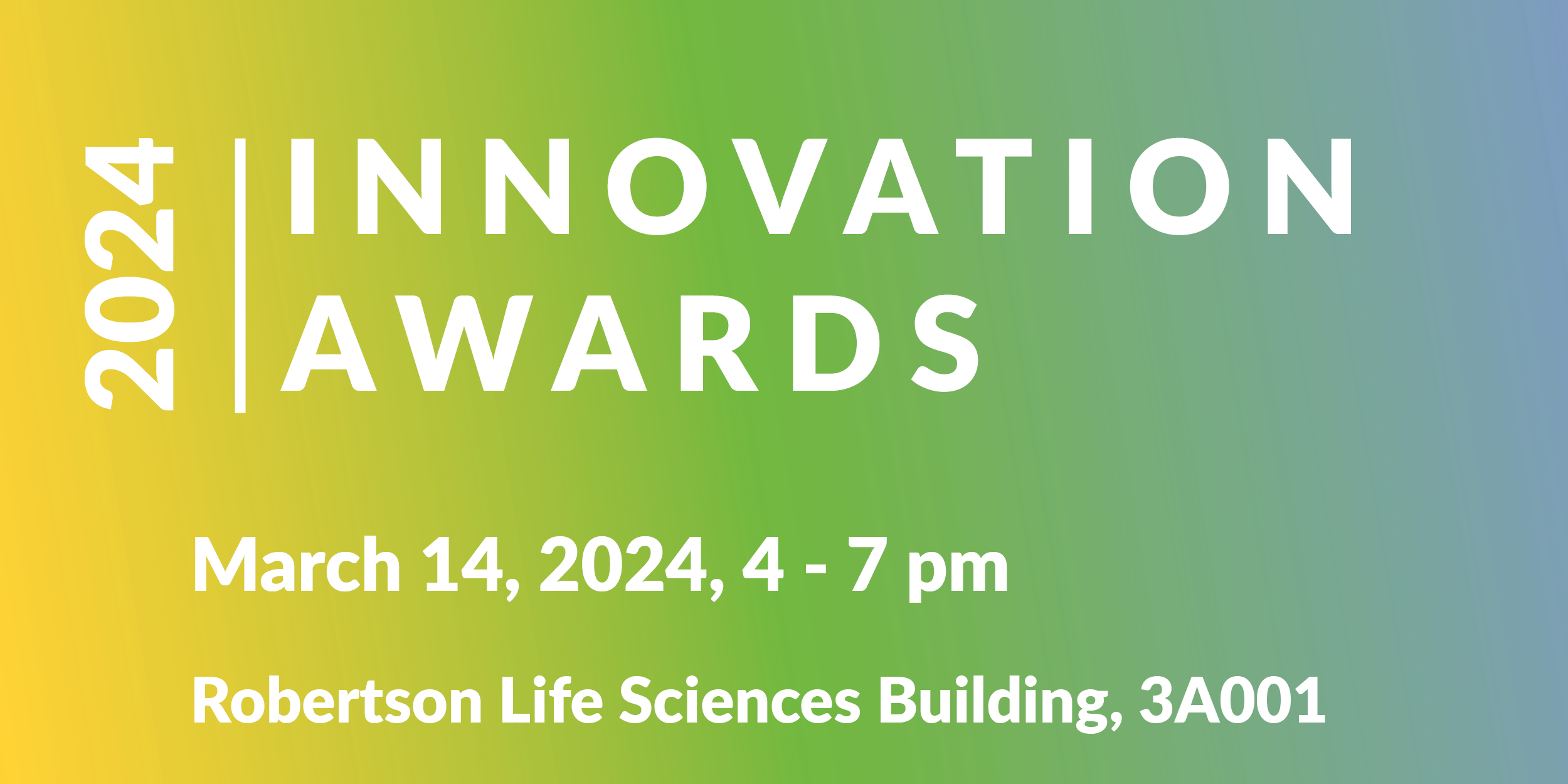 2024

INNOVATION AWARDS

March 14, 2024, 4 - 7 pm

Robertson Life Sciences Building, 3A001